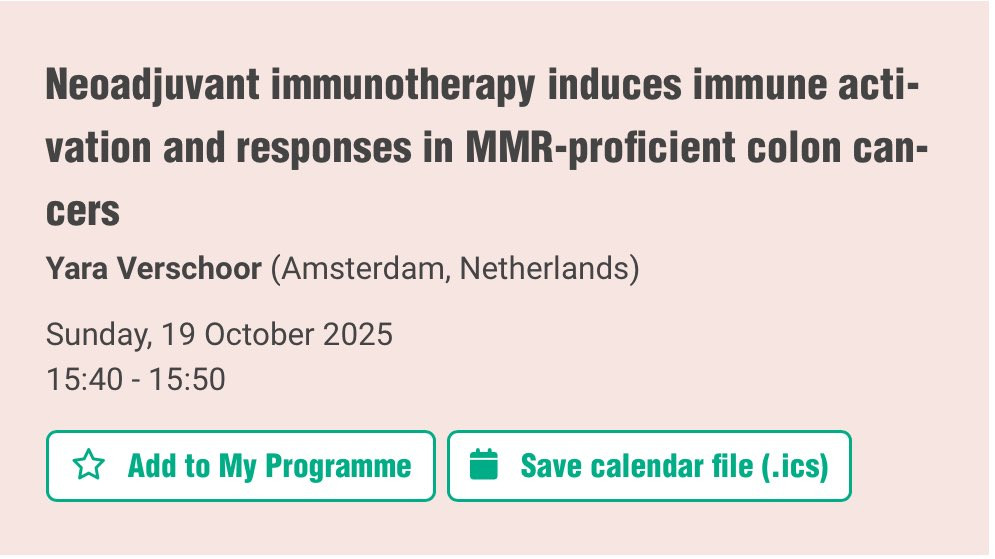 Neoadjuvant immunotherapy induces immune activation and responses in MMR-proficient colon cancers

Yara Verschoor (Amsterdam, Netherlands)

Sunday, 19 October 2025
15:40 - 15:50

Add to My Programme

Save calendar file (.ics)